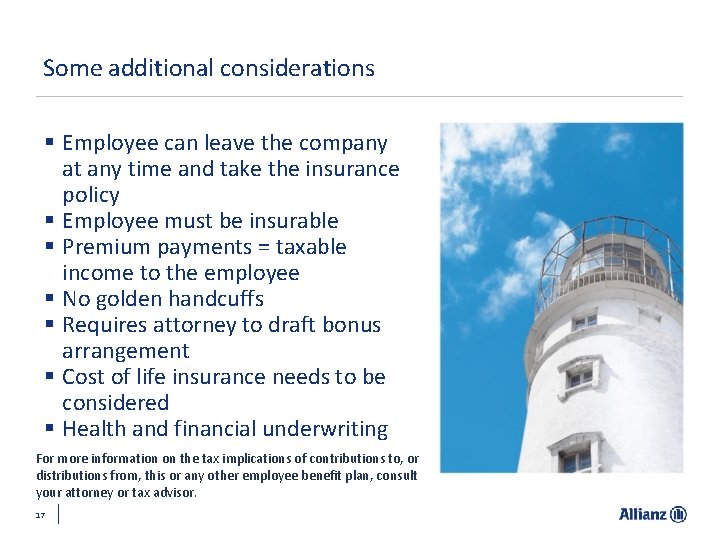 Some additional considerations

▪ Employee can leave the company at any time and take the insurance policy
▪ Employee must be insurable
▪ Premium payments = taxable income to the employee
▪ No golden handcuffs
▪ Requires attorney to draft bonus arrangement
▪ Cost of life insurance needs to be considered
▪ Health and financial underwriting

For more information on the tax implications of contributions to, or distributions from, this or any other employee benefit plan, consult your attorney or tax advisor.

17

Allianz